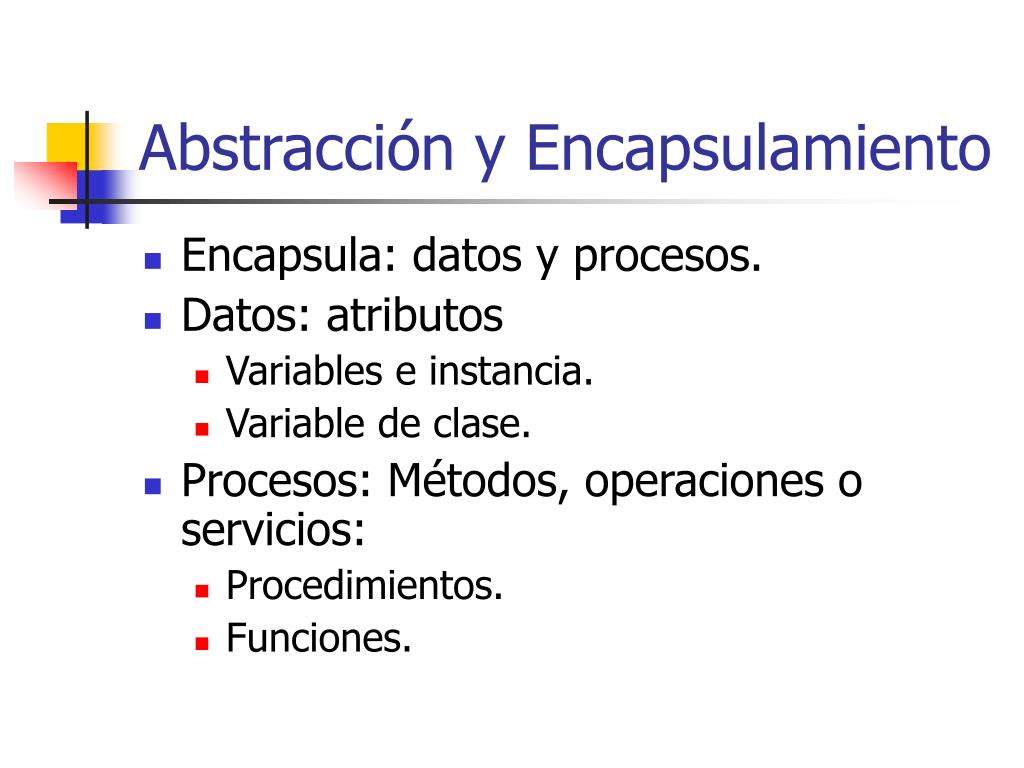 Abstracción y Encapsulamiento

- Encapsula: datos y procesos.
- Datos: atributos
  - Variables e instancia.
  - Variable de clase.
- Procesos: Métodos, operaciones o servicios:
  - Procedimientos.
  - Funciones.